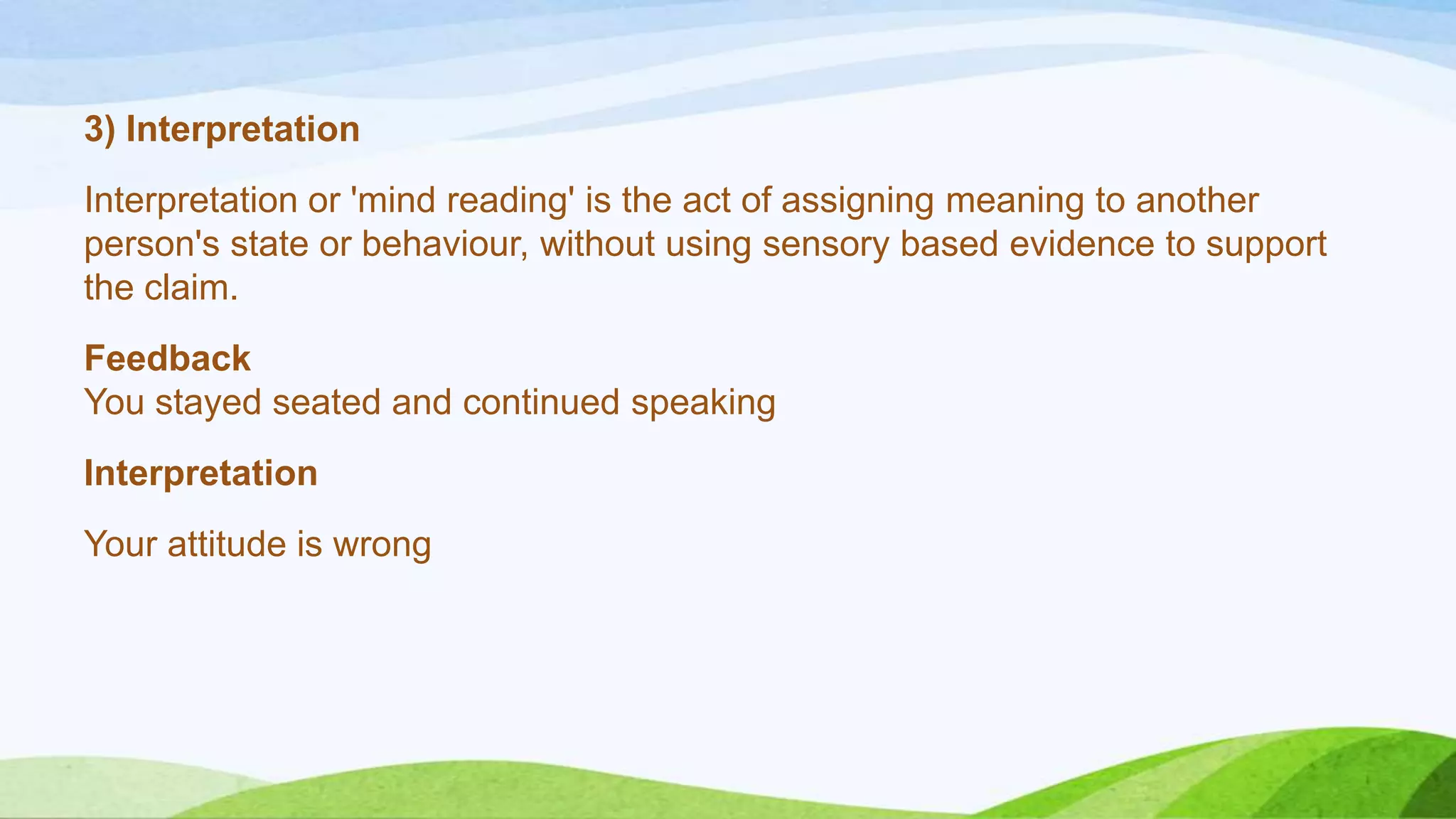 3) Interpretation

Interpretation or 'mind reading' is the act of assigning meaning to another person's state or behaviour, without using sensory based evidence to support the claim.

Feedback
You stayed seated and continued speaking

Interpretation

Your attitude is wrong